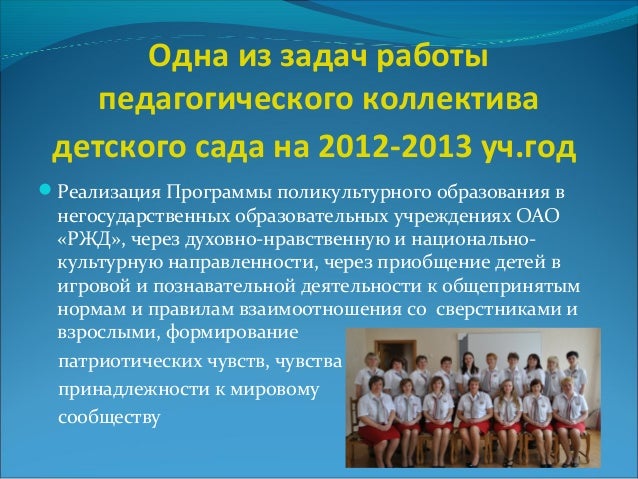 Одна из задач работы педагогического коллектива детского сада на 2012-2013 уч.год

Реализация Программы поликультурного образования в негосударственных образовательных учреждениях ОАО «РЖД», через духовно-нравственную и национально-культурную направленности, через приобщение детей в игровой и познавательной деятельности к общепринятым нормам и правилам взаимоотношения со сверстниками и взрослыми, формирование патриотических чувств, чувства принадлежности к мировому сообществу